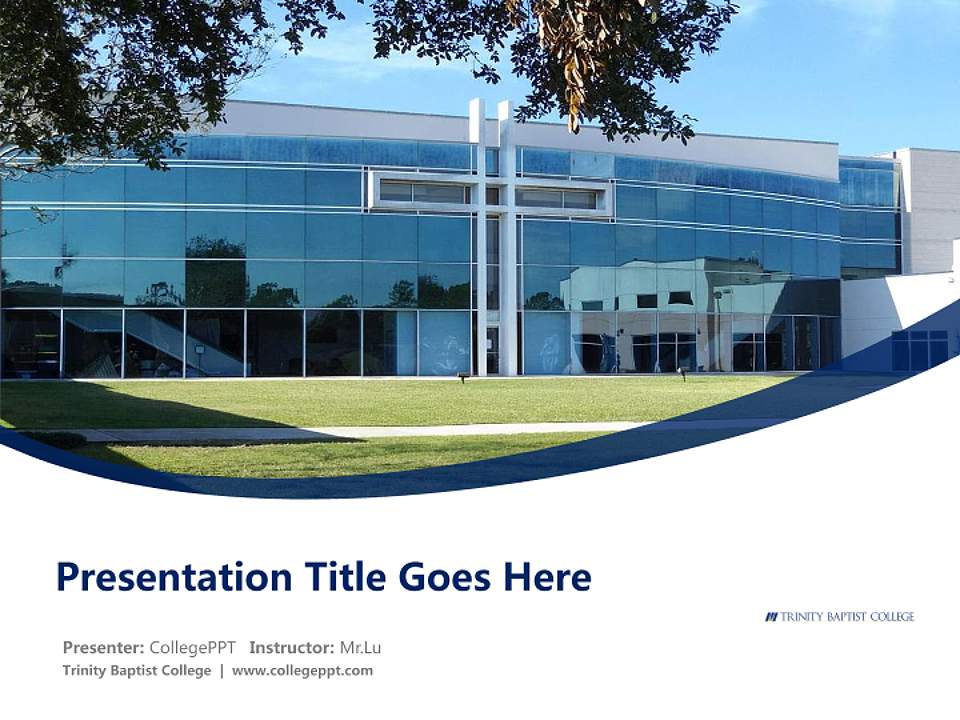 Presentation Title Goes Here

TRINITY BAPTIST COLLEGE

Presenter: CollegePPT Instructor: Mr.Lu
Trinity Baptist College | www.collegeppt.com